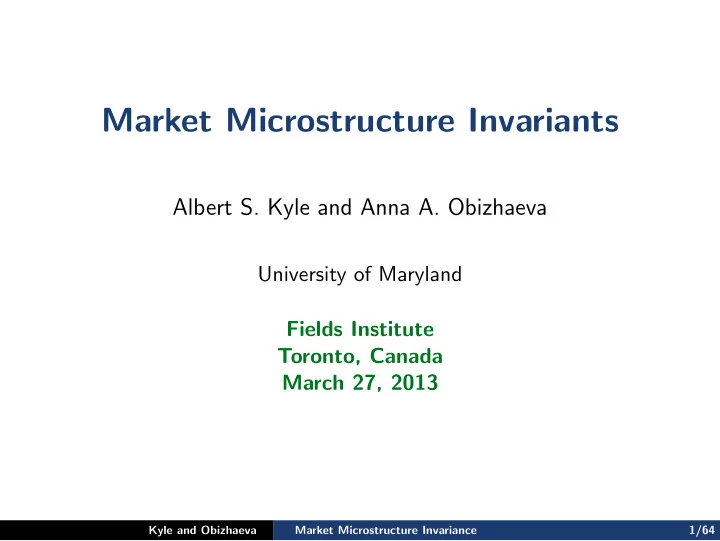 Market Microstructure Invariants

Albert S. Kyle and Anna A. Obizhaeva

University of Maryland

Fields Institute
Toronto, Canada
March 27, 2013

Kyle and Obizhaeva Market Microstructure Invariance 1/64